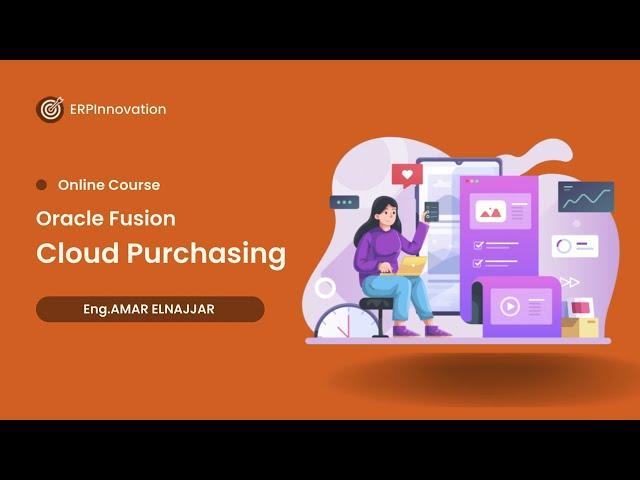 ERPInnovation

Online Course

Oracle Fusion

Cloud Purchasing

Eng.AMAR ELNAJJAR